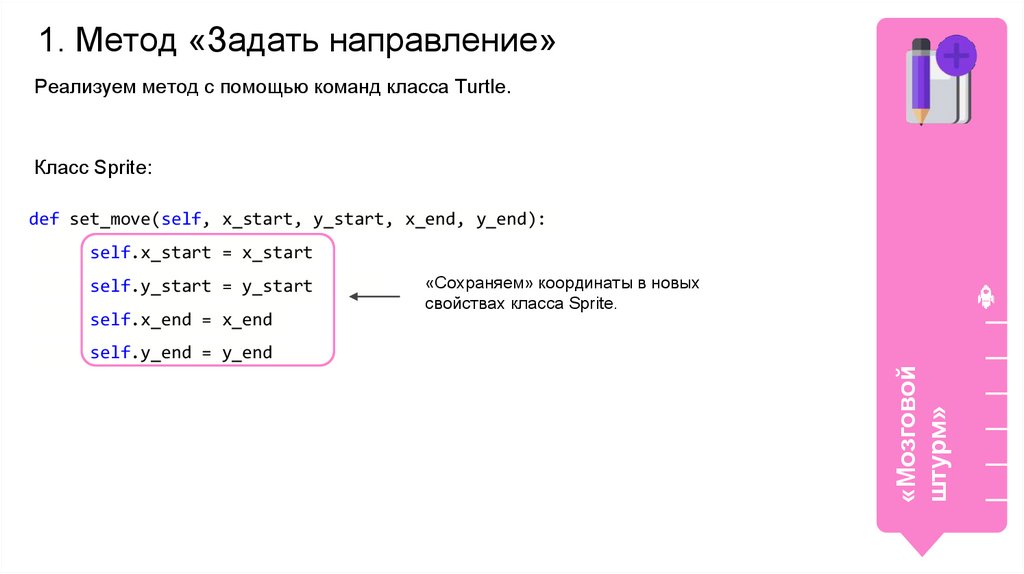 1. Метод «Задать направление»

Реализуем метод с помощью команд класса Turtle.

Класс Sprite:

def set_move(self, x_start, y_start, x_end, y_end):
self.x_start = x_start
self.y_start = y_start
self.x_end = x_end
self.y_end = y_end

«Сохраняем» координаты в новых свойствах класса Sprite.

«Мозговой штурм»